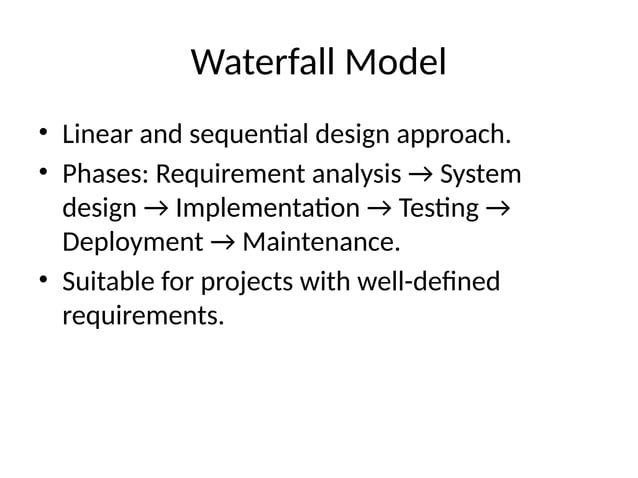 Waterfall Model

• Linear and sequential design approach.
• Phases: Requirement analysis → System design → Implementation → Testing → Deployment → Maintenance.
• Suitable for projects with well-defined requirements.